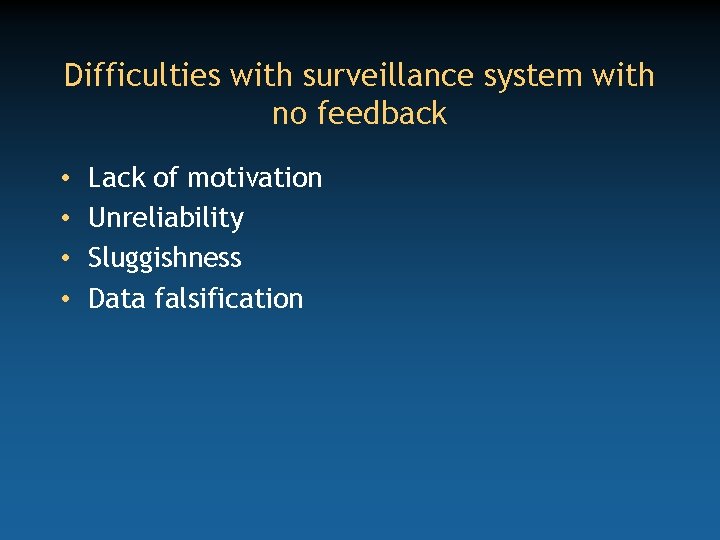 Difficulties with surveillance system with no feedback

• Lack of motivation
• Unreliability
• Sluggishness
• Data falsification